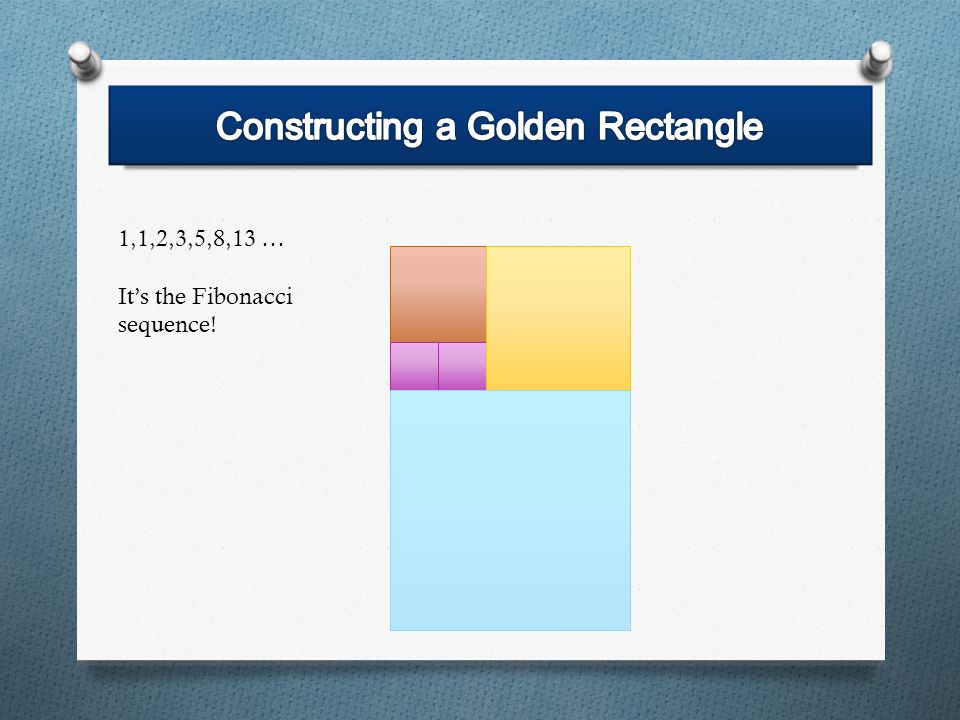 Constructing a Golden Rectangle

1,1,2,3,5,8,13 …

It’s the Fibonacci sequence!